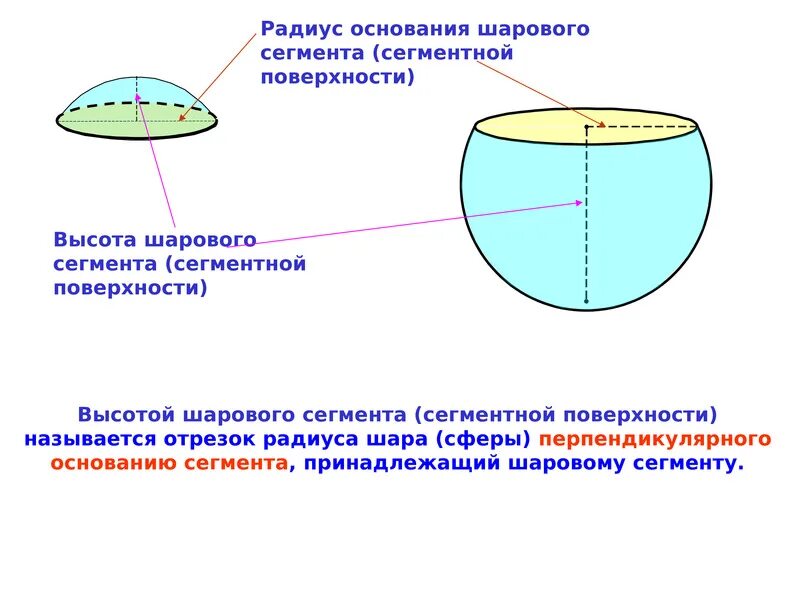 Радиус основания шарового сегмента (сегментной поверхности)

Высота шарового сегмента (сегментной поверхности)

Высотой шарового сегмента (сегментной поверхности) называется отрезок радиуса шара (сферы) перпендикулярного основанию сегмента, принадлежащий шаровому сегменту.